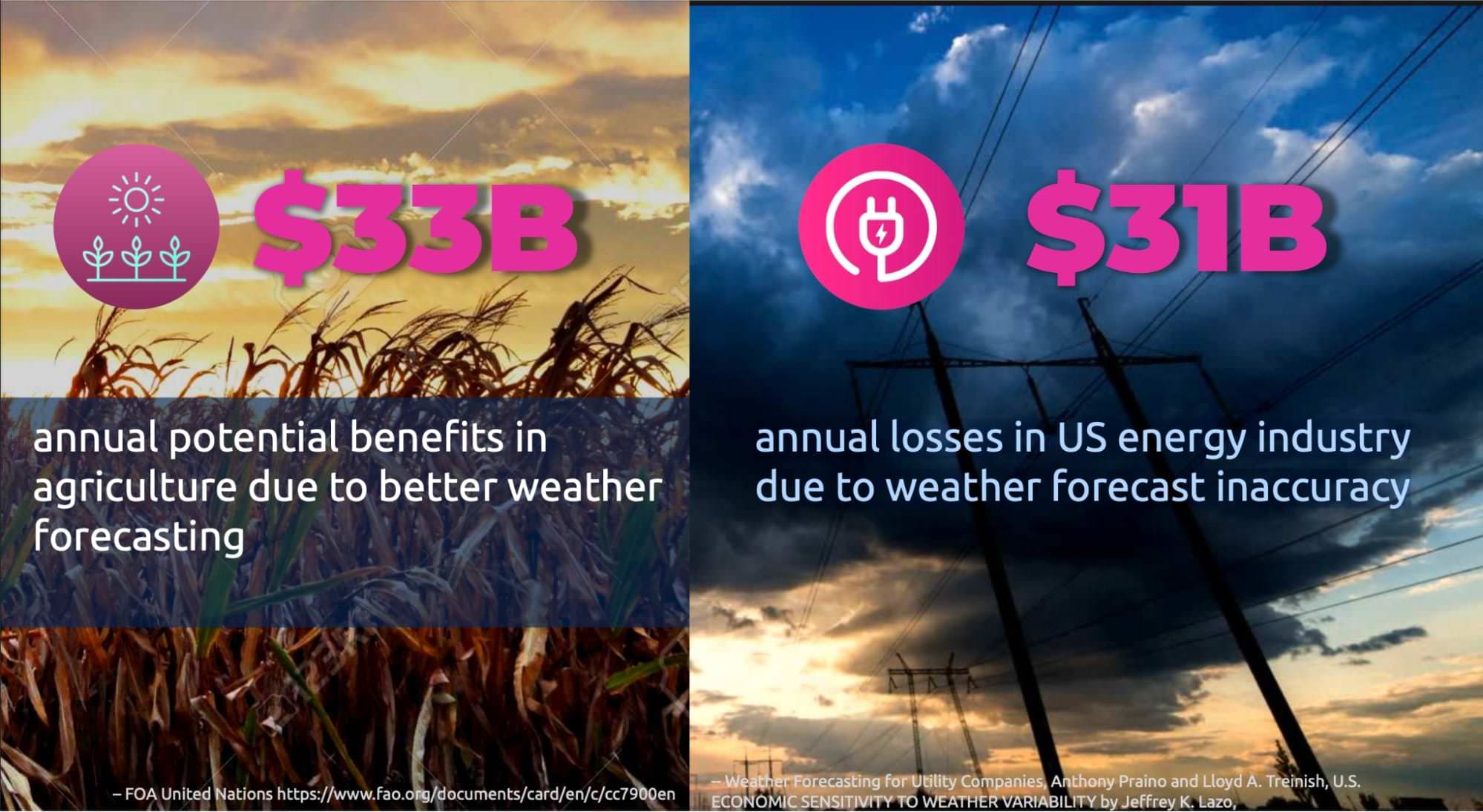 $33B

annual potential benefits in agriculture due to better weather forecasting

– FOA United Nations https://www.fao.org/documents/card/en/c/cc7900en

$31B

annual losses in US energy industry due to weather forecast inaccuracy

– Weather Forecasting for Utility Companies, Anthony Praino and Lloyd A. Treinish, U.S. ECONOMIC SENSITIVITY TO WEATHER VARIABILITY by Jeffrey K. Lazo,